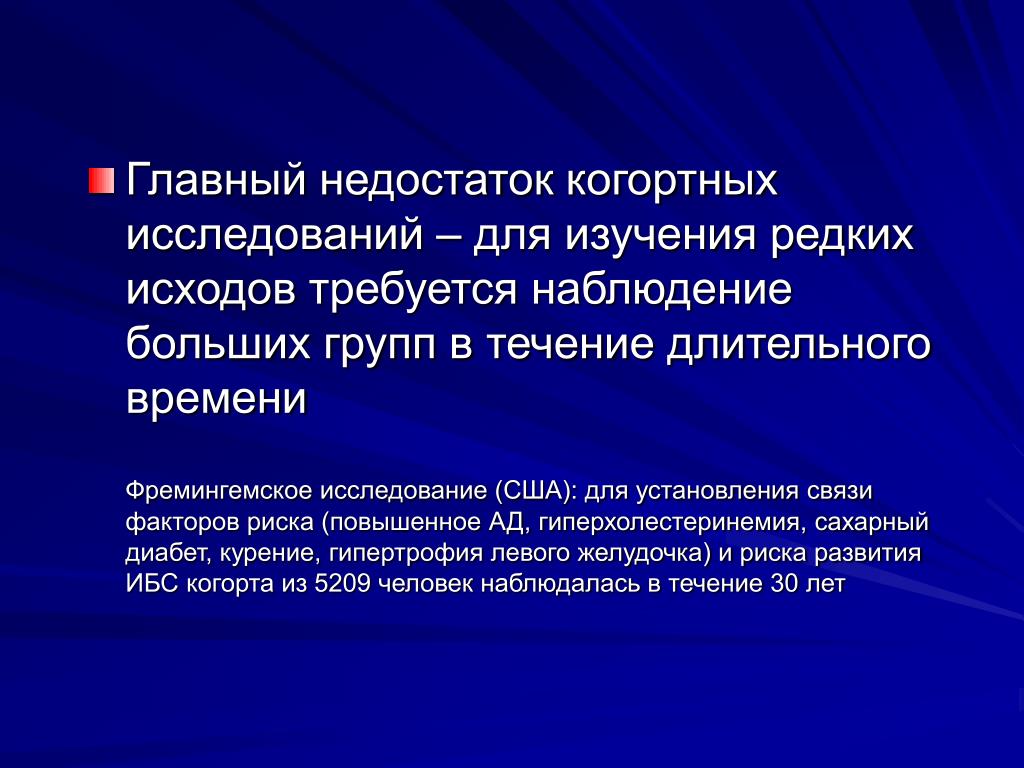 Главный недостаток когортных исследований – для изучения редких исходов требуется наблюдение больших групп в течение длительного времени

Фремингемское исследование (США): для установления связи факторов риска (повышенное АД, гиперхолестеринемия, сахарный диабет, курение, гипертрофия левого желудочка) и риска развития ИБС когорта из 5209 человек наблюдалась в течение 30 лет